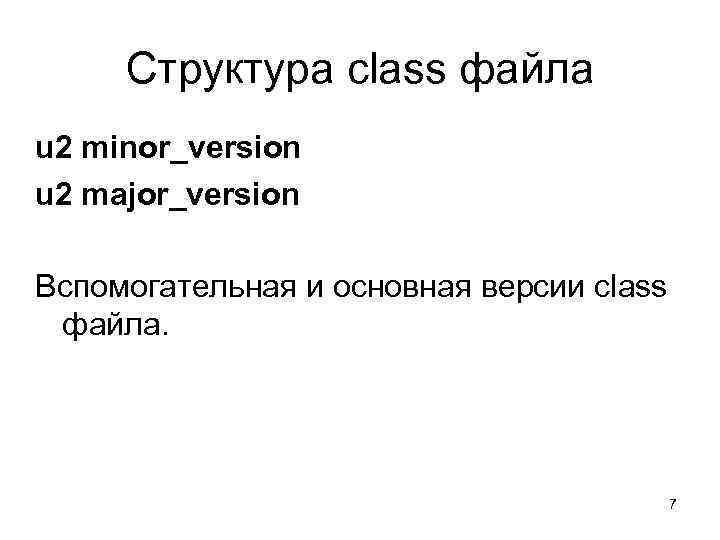 Структура class файла

u2 minor_version

u2 major_version

Вспомогательная и основная версии class файла.

7